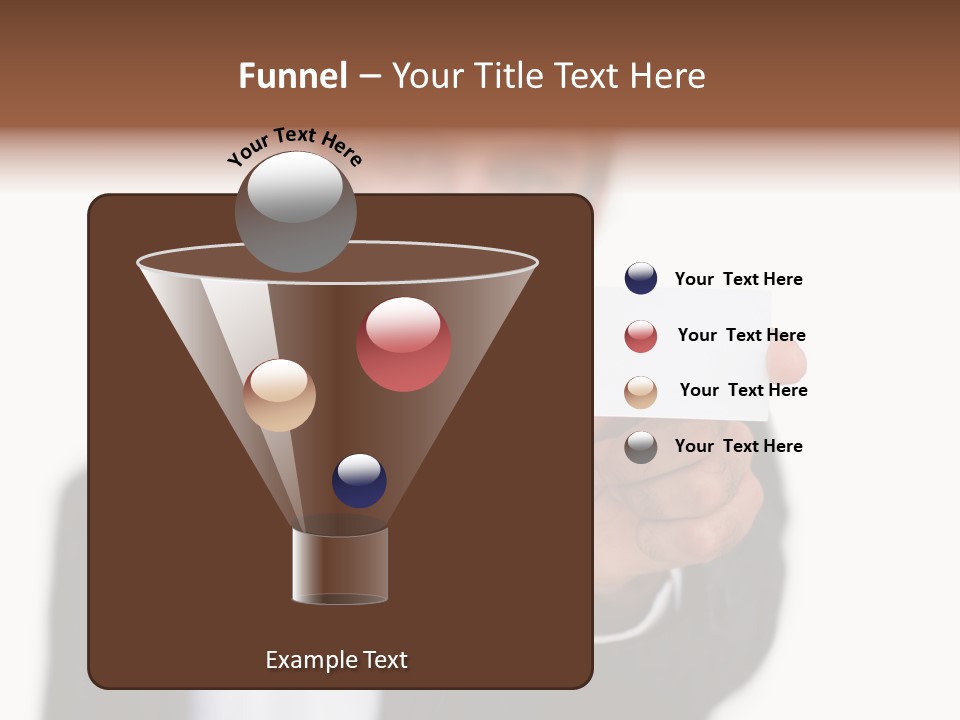 Funnel – Your Title Text Here

Your Text Here

Your Text Here

Your Text Here

Your Text Here

Your Text Here

Example Text